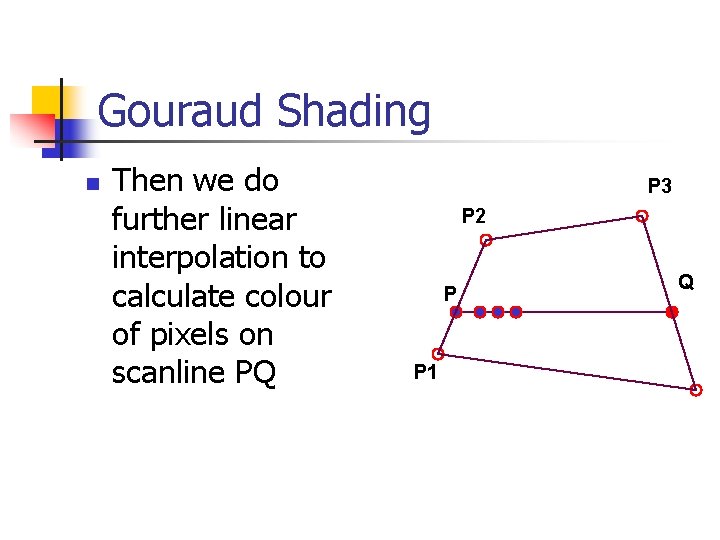 Gouraud Shading

Then we do further linear interpolation to calculate colour of pixels on scanline PQ

P3
P2
Q
P
P1